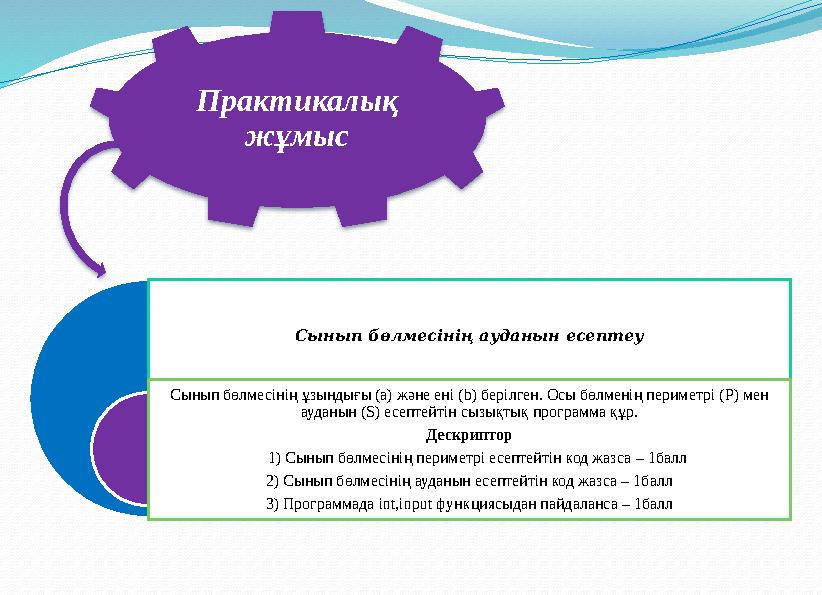 Практикалық жұмыс

Сынып бөлмесінің ауданын есептеу

Сынып бөлмесінің ұзындығы (a) және ені (b) берілген. Осы бөлменің периметрі (P) мен ауданын (S) есептейтін сызықтық программа құр.

Дескриптор

1) Сынып бөлмесінің периметрі есептейтін код жазса – 1балл

2) Сынып бөлмесінің ауданын есептейтін код жазса – 1балл

3) Программада int,input функциясыдан пайдаланса – 1балл